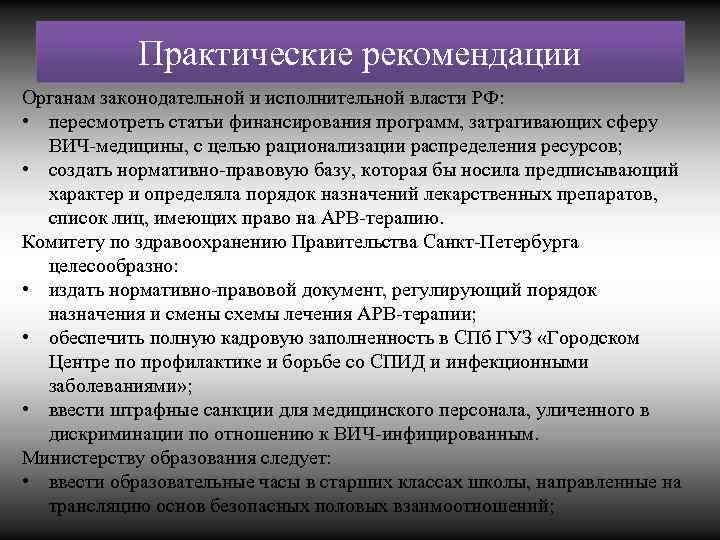 Практические рекомендации

Органам законодательной и исполнительной власти РФ:
• пересмотреть статьи финансирования программ, затрагивающих сферу ВИЧ-медицины, с целью рационализации распределения ресурсов;
• создать нормативно-правовую базу, которая бы носила предписывающий характер и определяла порядок назначений лекарственных препаратов, список лиц, имеющих право на АРВ-терапию.

Комитету по здравоохранению Правительства Санкт-Петербурга целесообразно:
• издать нормативно-правовой документ, регулирующий порядок назначения и смены схемы лечения АРВ-терапии;
• обеспечить полную кадровую заполненность в СПб ГУЗ «Городском Центре по профилактике и борьбе со СПИД и инфекционными заболеваниями»;
• ввести штрафные санкции для медицинского персонала, уличенного в дискриминации по отношению к ВИЧ-инфицированным.

Министерству образования следует:
• ввести образовательные часы в старших классах школы, направленные на трансляцию основ безопасных половых взаимоотношений;